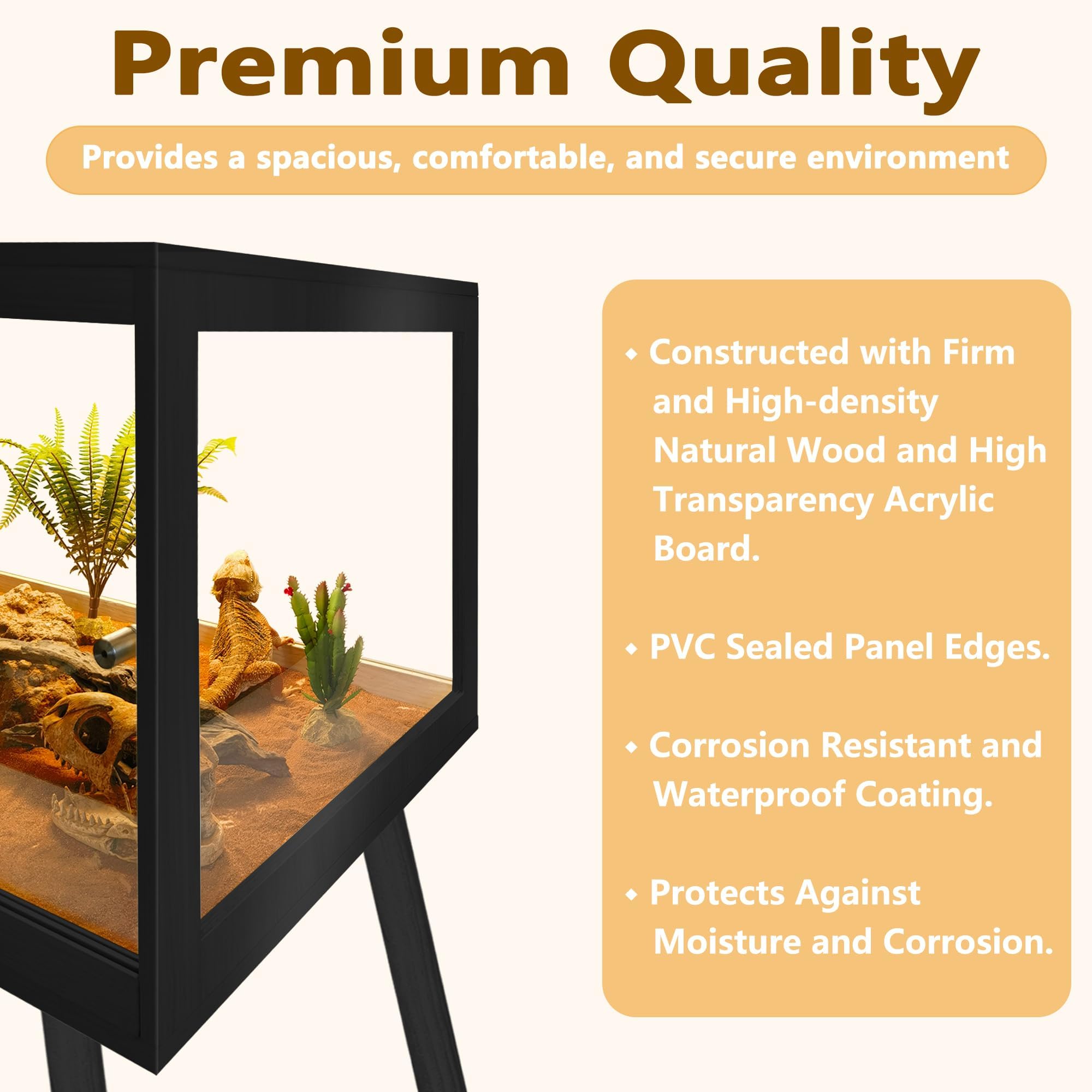 Premium Quality

Provides a spacious, comfortable, and secure environment

◆ Constructed with Firm and High-density Natural Wood and High Transparency Acrylic Board.

◆ PVC Sealed Panel Edges.

◆ Corrosion Resistant and Waterproof Coating.

◆ Protects Against Moisture and Corrosion.